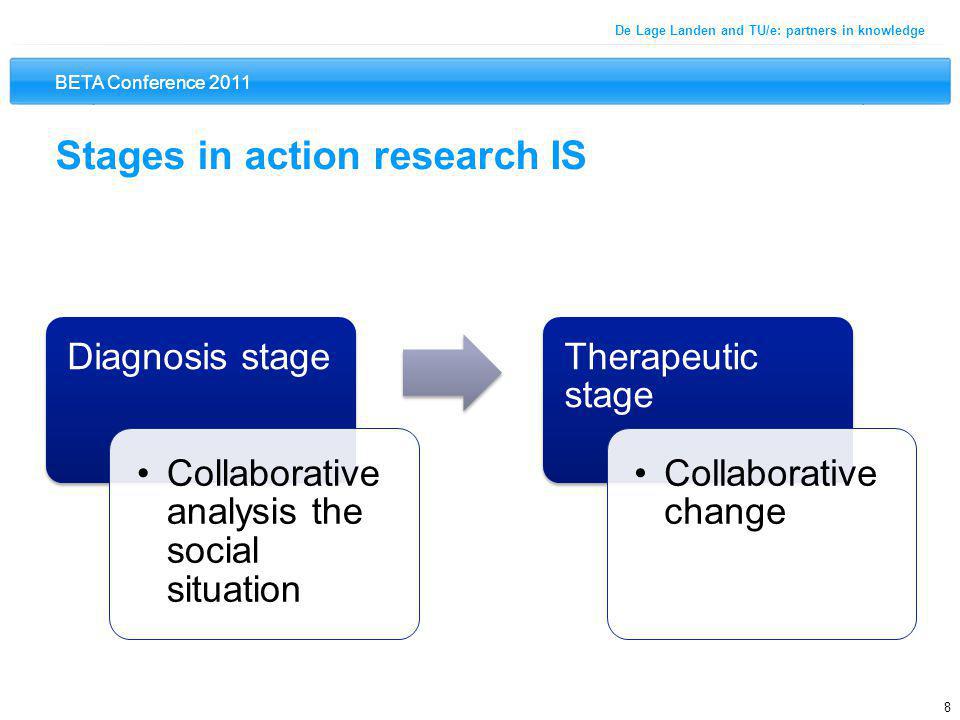 De Lage Landen and TU/e: partners in knowledge

BETA Conference 2011

Stages in action research IS

Diagnosis stage

• Collaborative analysis the social situation

Therapeutic stage

• Collaborative change

8